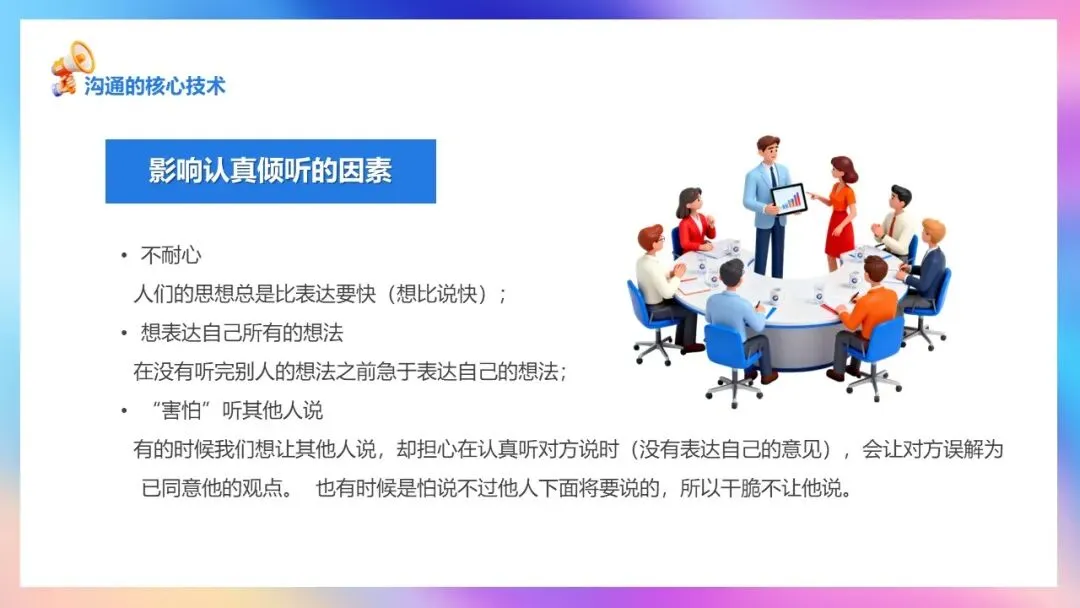 沟通的核心技术

影响认真倾听的因素

• 不耐心
人们的思想总是比表达要快（想比说快）；
• 想表达自己所有的想法
在没有听完别人的想法之前急于表达自己的想法；
• “害怕”听其他人说
有的时候我们想让其他人说，却担心在认真听对方说时（没有表达自己的意见），会让对方误解为已同意他的观点。 也有时候是怕说不过他人下面将要说的，所以干脆不让他说。